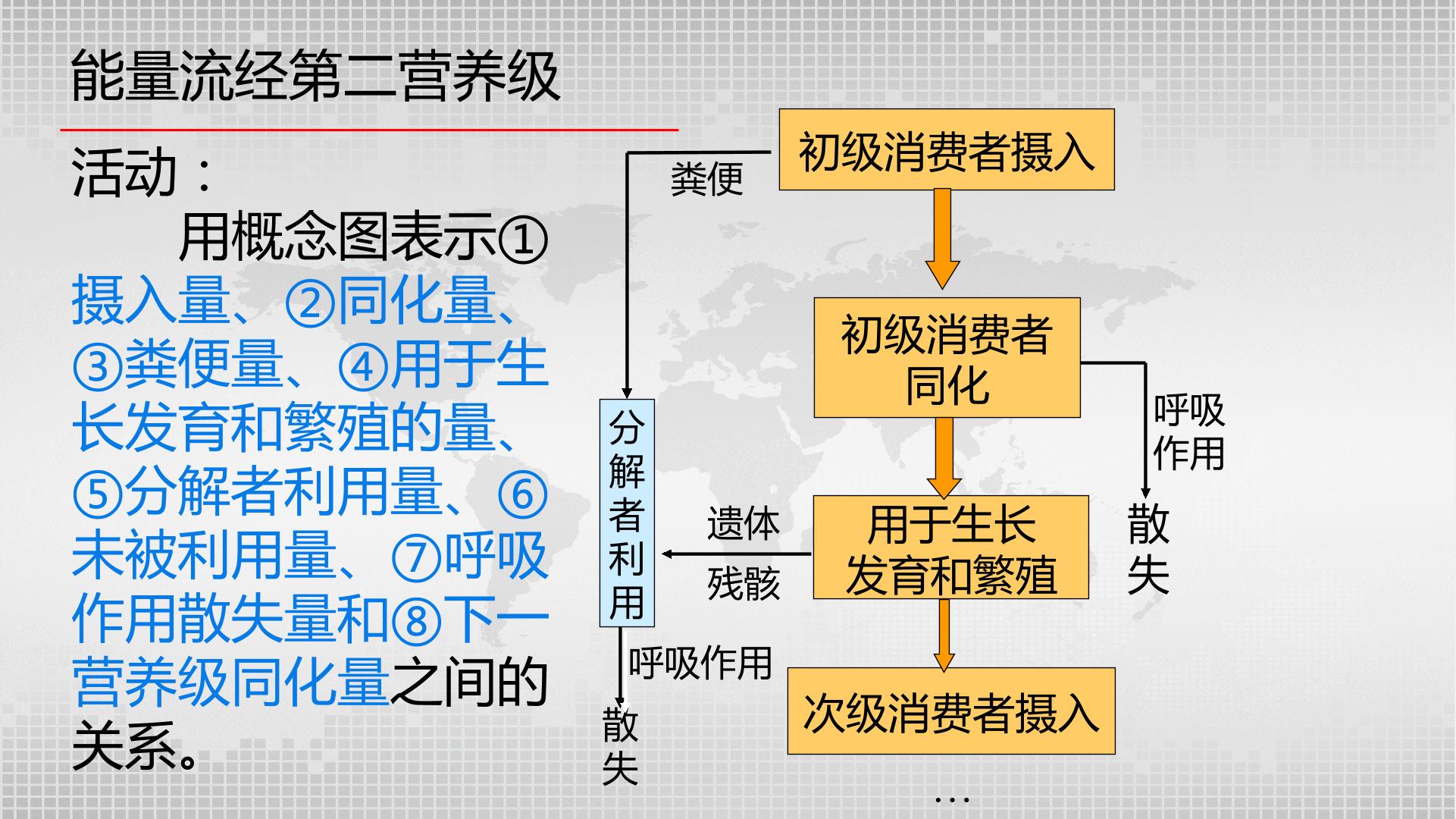 能量流经第二营养级

活动：

用概念图表示①摄入量、②同化量、③粪便量、④用于生长发育和繁殖的量、⑤分解者利用量、⑥未被利用量、⑦呼吸作用散失量和⑧下一营养级同化量之间的关系。

初级消费者摄入

粪便

初级消费者同化

呼吸作用

散失

分解者利用

遗体

残骸

用于生长发育和繁殖

呼吸作用

散失

次级消费者摄入

…